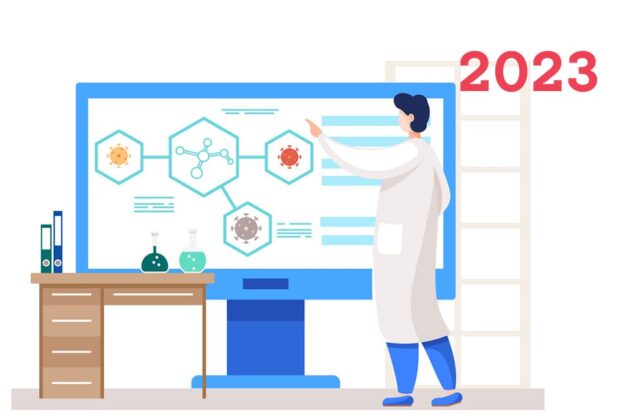 2023